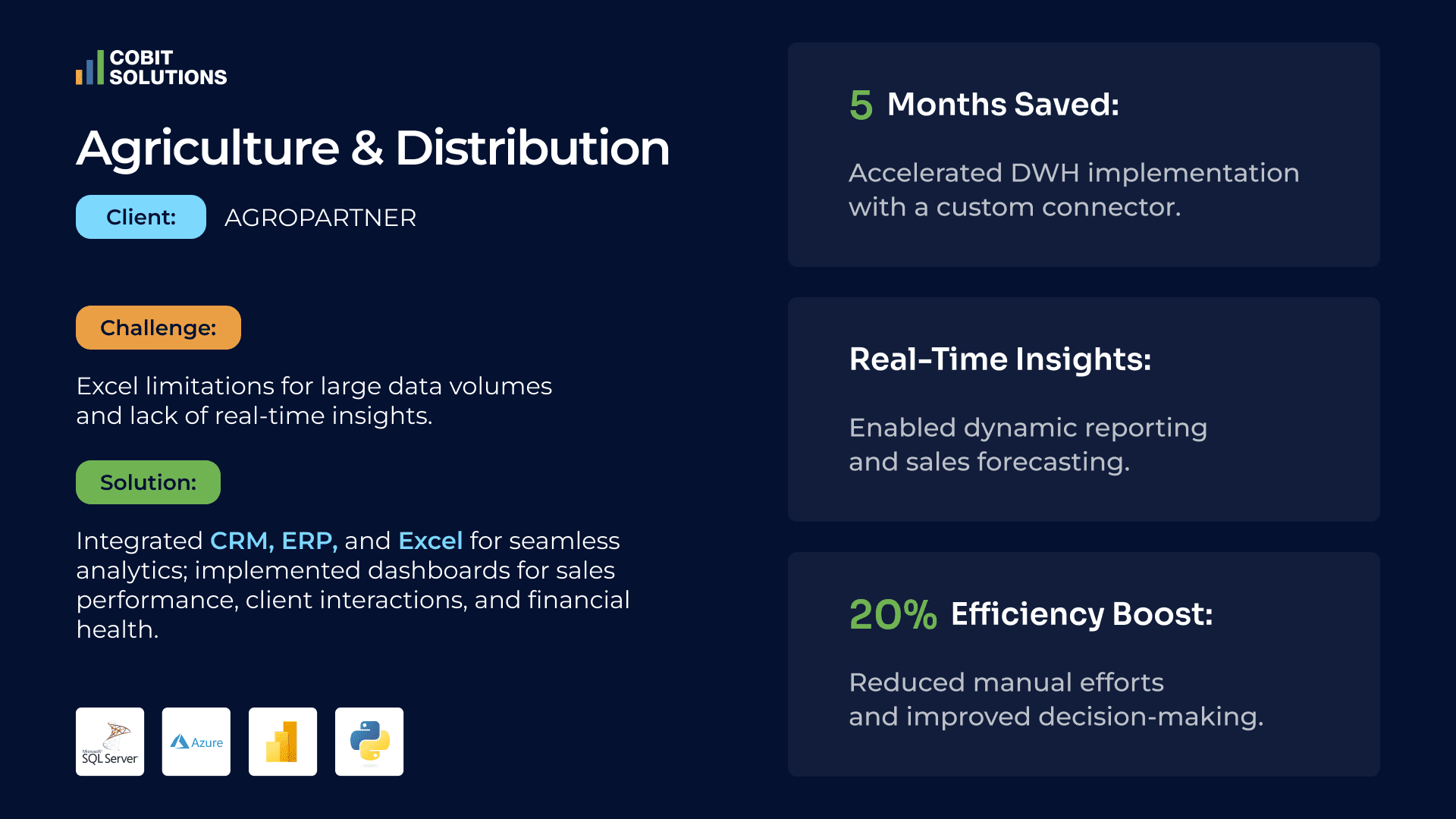 COBIT SOLUTIONS

Agriculture & Distribution

Client: AGROPARTNER

Challenge:

Excel limitations for large data volumes and lack of real-time insights.

Solution:

Integrated CRM, ERP, and Excel for seamless analytics; implemented dashboards for sales performance, client interactions, and financial health.

Microsoft SQL Server

Azure

5 Months Saved:

Accelerated DWH implementation with a custom connector.

Real-Time Insights:

Enabled dynamic reporting and sales forecasting.

20% Efficiency Boost:

Reduced manual efforts and improved decision-making.